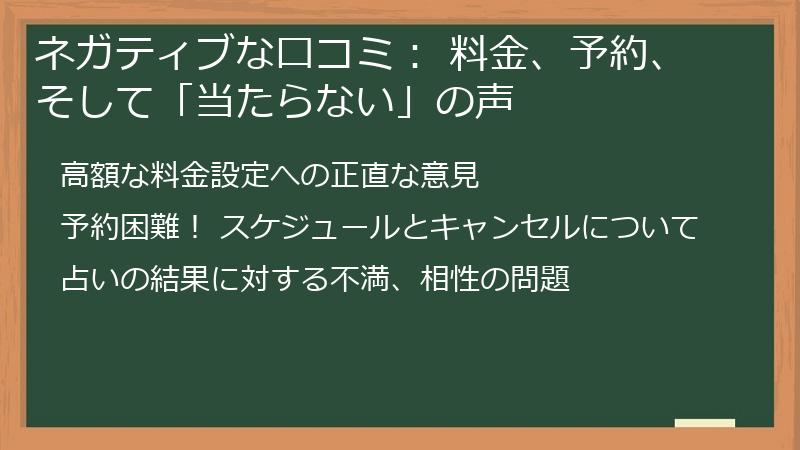 ネガティブな口コミ： 料金、予約、そして「当たらない」の声

高額な料金設定への正直な意見

予約困難！ スケジュールとキャンセルについて

占いの結果に対する不満、相性の問題